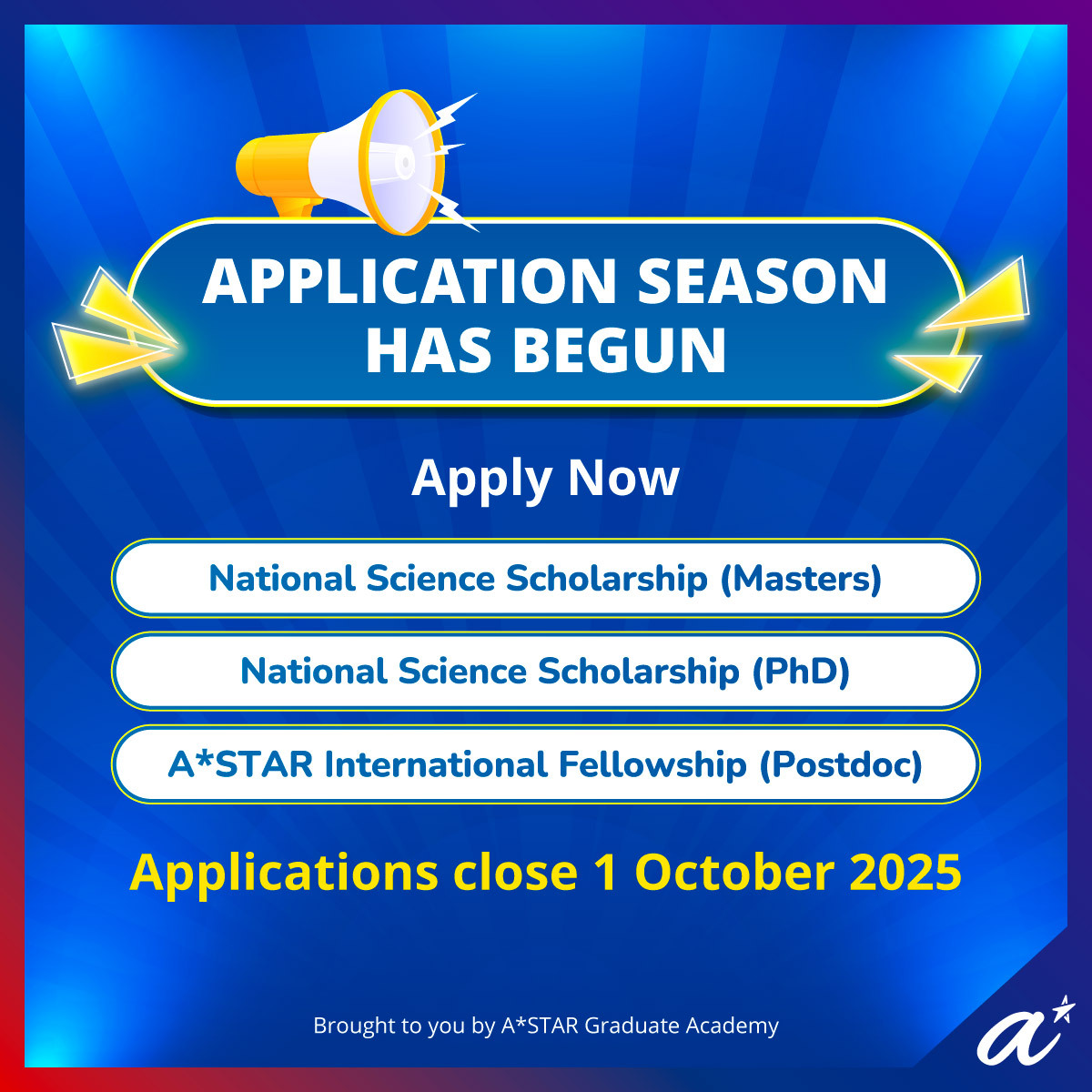 APPLICATION SEASON
HAS BEGUN

Apply Now

National Science Scholarship (Masters)

National Science Scholarship (PhD)

A*STAR International Fellowship (Postdoc)

Applications close 1 October 2025

Brought to you by A*STAR Graduate Academy